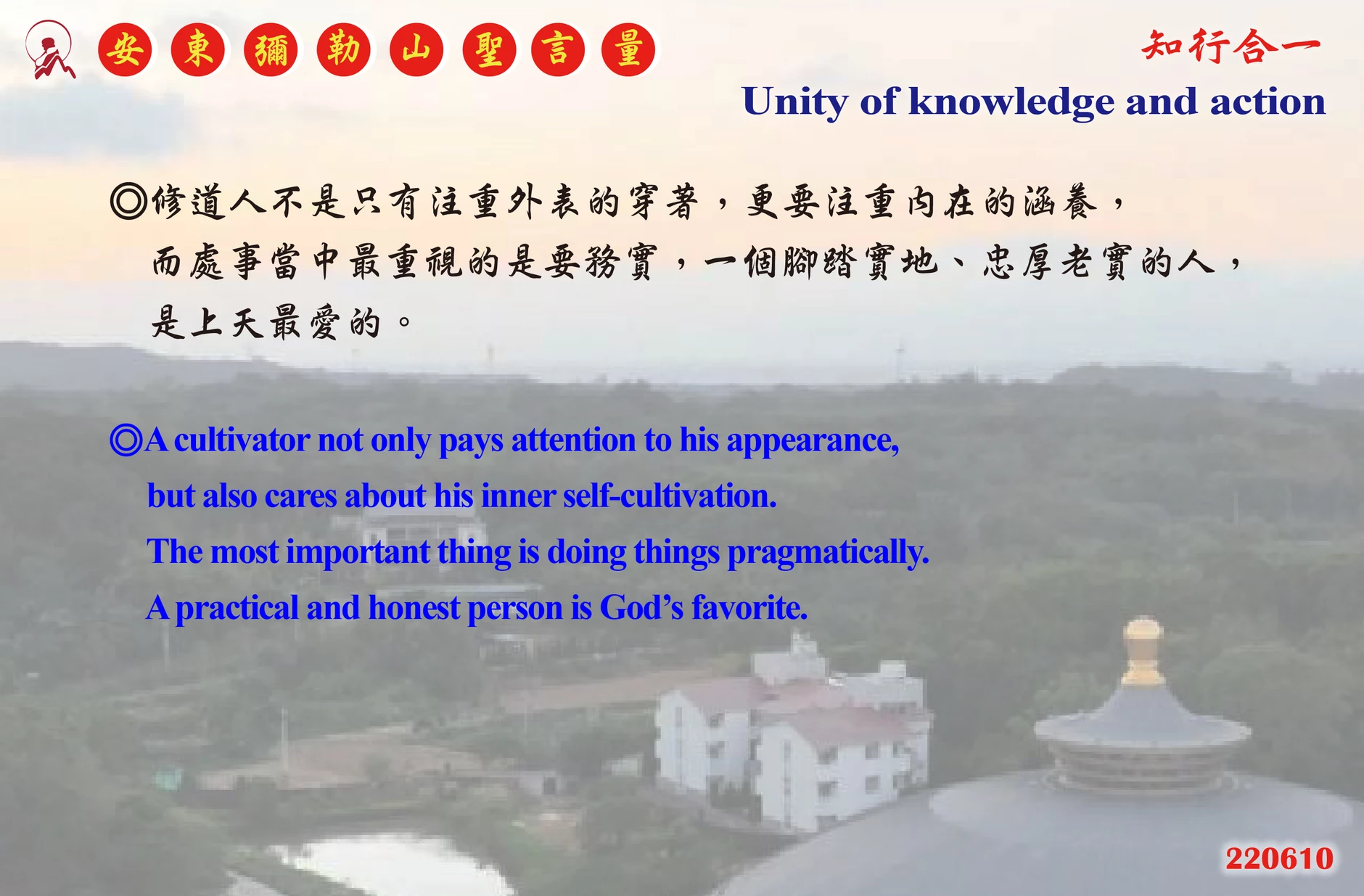 安東彌勒山聖言量

知行合一

Unity of knowledge and action

◎修道人不是只有注重外表的穿著，更要注重內在的涵養，而處事當中最重視的是要務實，一個腳踏實地、忠厚老實的人，是上天最愛的。

◎A cultivator not only pays attention to his appearance, but also cares about his inner self-cultivation.
The most important thing is doing things pragmatically.
A practical and honest person is God's favorite.

220610